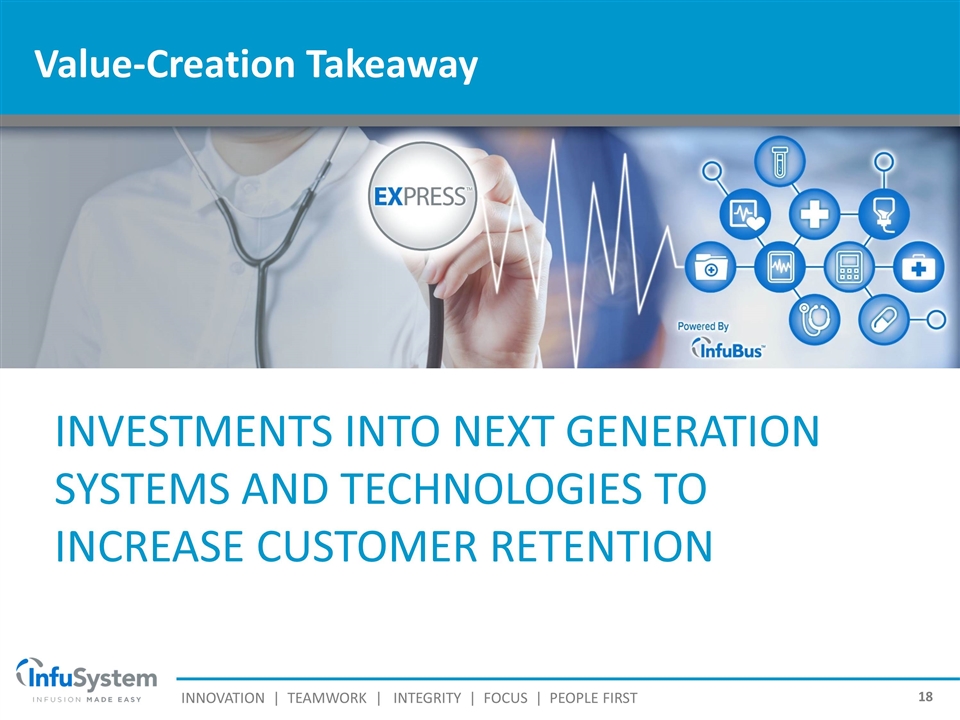 Value-Creation Takeaway

EXPRESS™

Powered By
InfuBus™

INVESTMENTS INTO NEXT GENERATION SYSTEMS AND TECHNOLOGIES TO INCREASE CUSTOMER RETENTION

InfuSystem
INFUSION MADE EASY

INNOVATION | TEAMWORK | INTEGRITY | FOCUS | PEOPLE FIRST

18